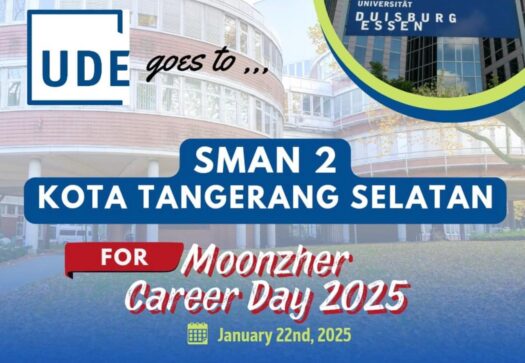 UDE goes to ...

UNIVERSITÄT DUISBURG ESSEN

SMAN 2
KOTA TANGERANG SELATAN

FOR Moonzher Career Day 2025

January 22nd, 2025